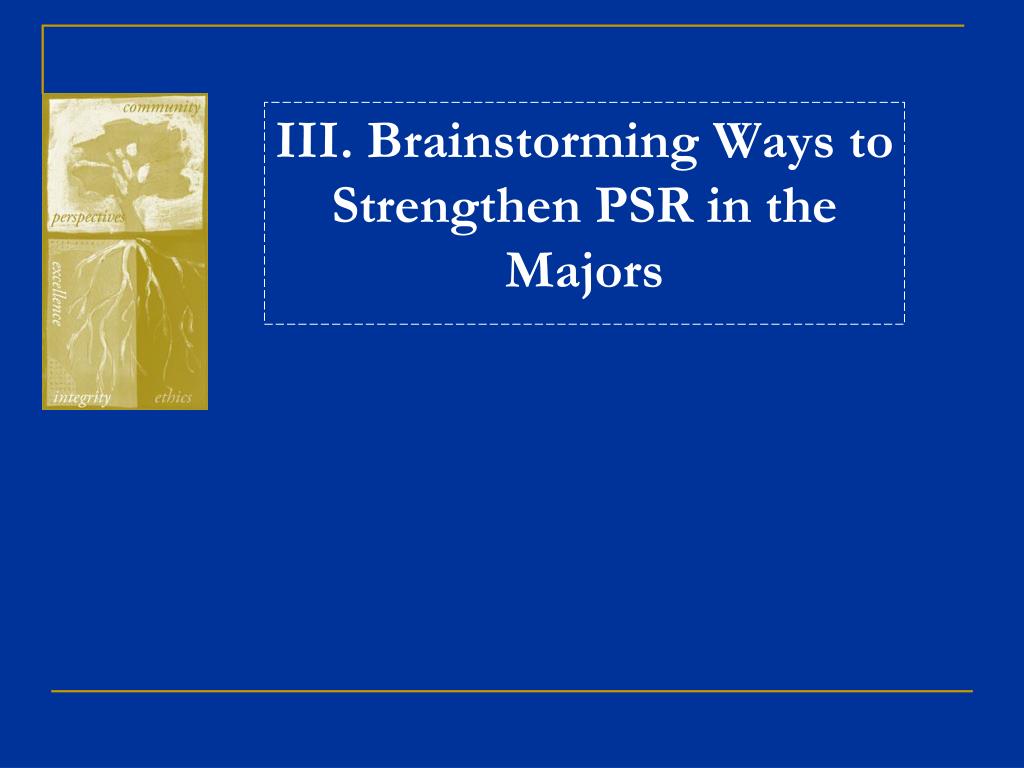 community
perspectives
excellence
integrity
ethics

III. Brainstorming Ways to Strengthen PSR in the Majors